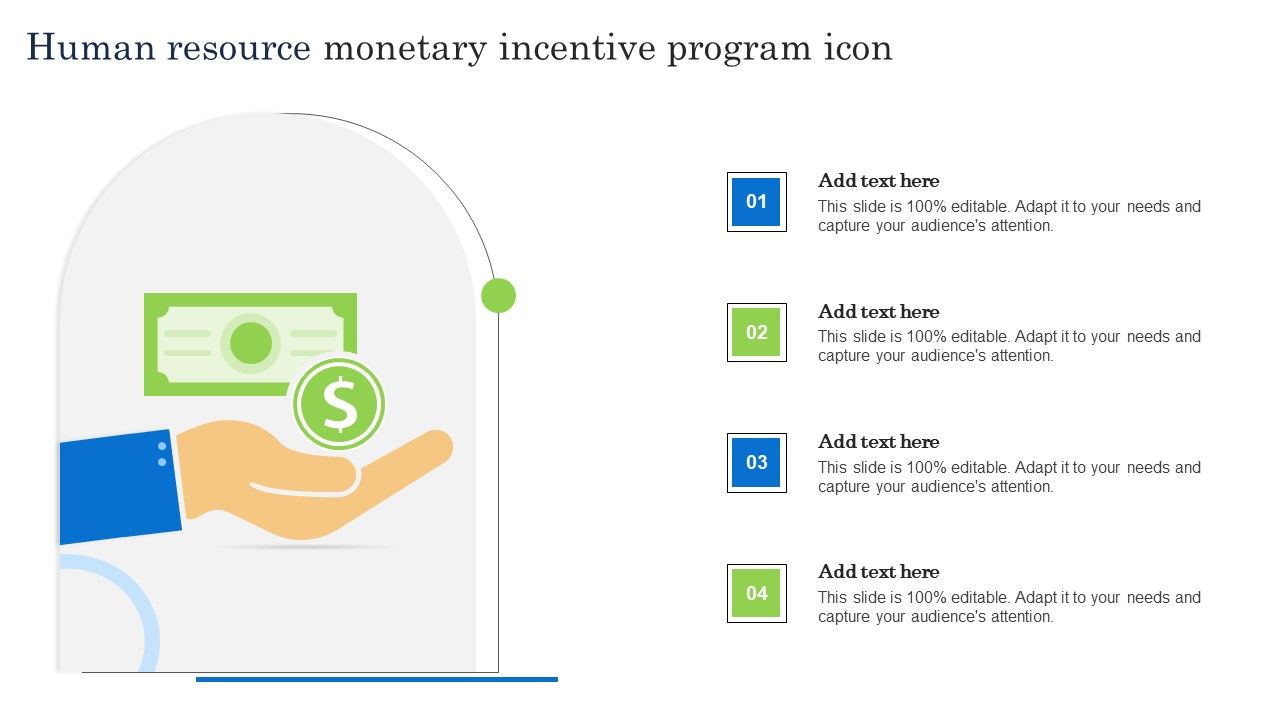 Human resource monetary incentive program icon

$

01

Add text here
This slide is 100% editable. Adapt it to your needs and capture your audience's attention.

02

Add text here
This slide is 100% editable. Adapt it to your needs and capture your audience's attention.

03

Add text here
This slide is 100% editable. Adapt it to your needs and capture your audience's attention.

04

Add text here
This slide is 100% editable. Adapt it to your needs and capture your audience's attention.